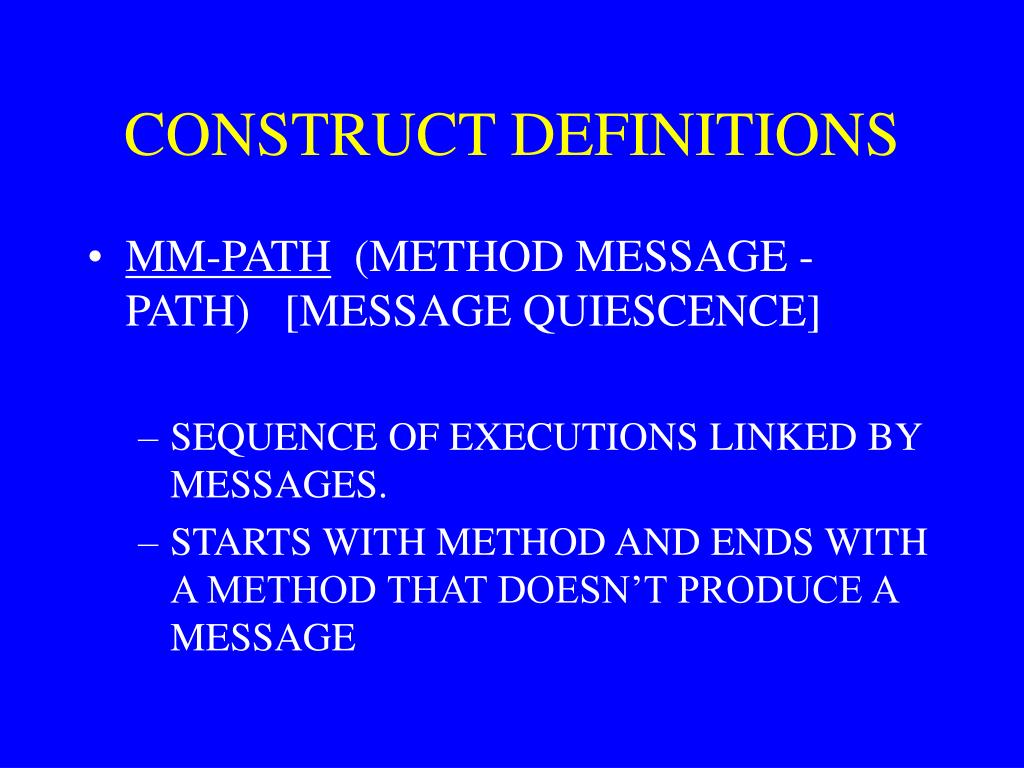 CONSTRUCT DEFINITIONS

• MM-PATH (METHOD MESSAGE - PATH) [MESSAGE QUIESCENCE]

– SEQUENCE OF EXECUTIONS LINKED BY MESSAGES.

– STARTS WITH METHOD AND ENDS WITH A METHOD THAT DOESN'T PRODUCE A MESSAGE